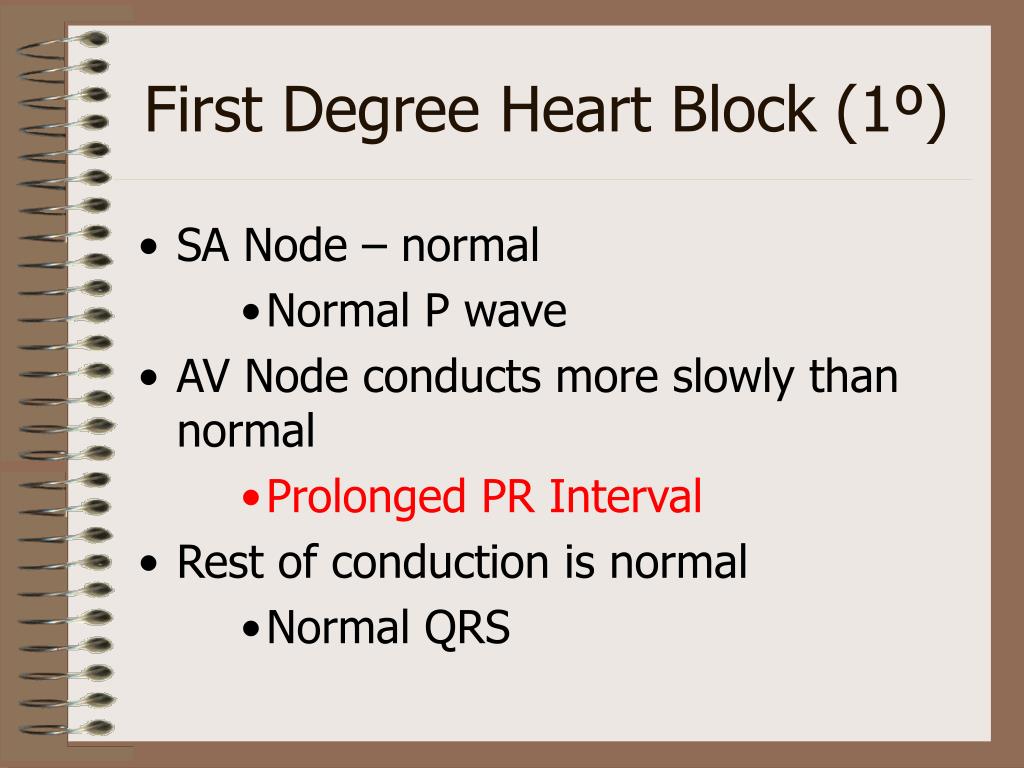 First Degree Heart Block (1º)

• SA Node – normal
  • Normal P wave
• AV Node conducts more slowly than normal
  • Prolonged PR Interval
• Rest of conduction is normal
  • Normal QRS